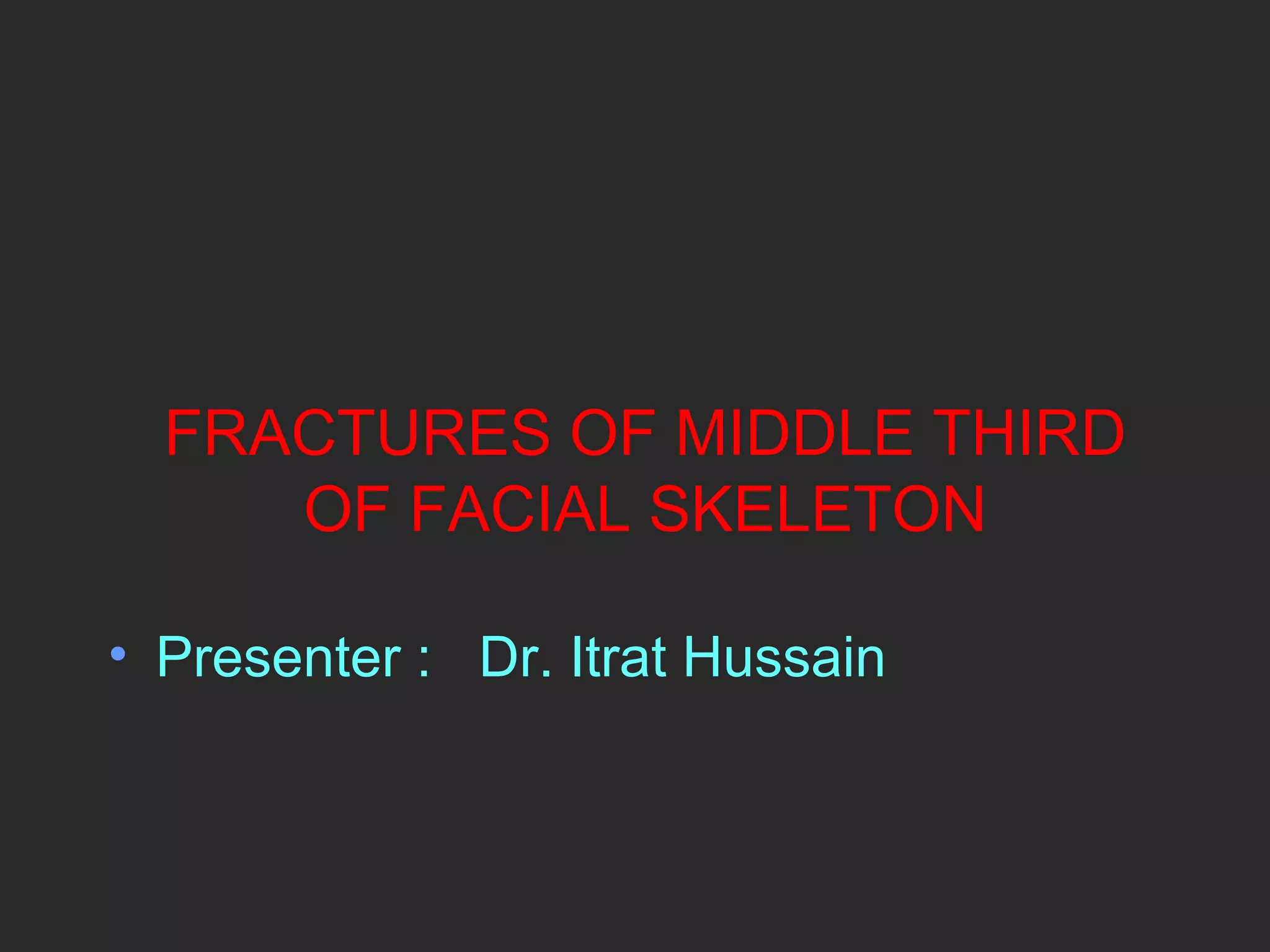 FRACTURES OF MIDDLE THIRD OF FACIAL SKELETON

• Presenter : Dr. Itrat Hussain